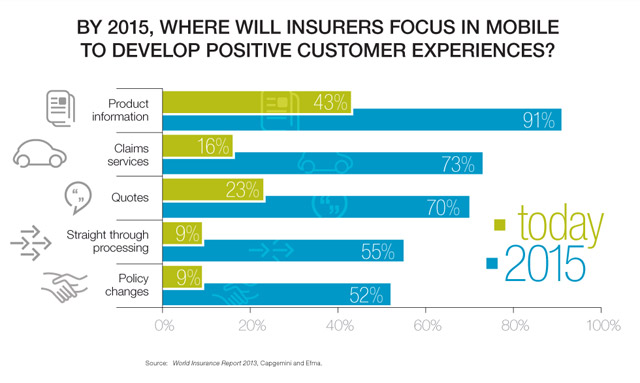 BY 2015, WHERE WILL INSURERS FOCUS IN MOBILE TO DEVELOP POSITIVE CUSTOMER EXPERIENCES?

Product information
43%
91%

Claims services
16%
73%

Quotes
23%
70%

Straight through processing
9%
55%

Policy changes
9%
52%

today
2015

0%
20%
40%
60%
80%
100%

Source: World Insurance Report 2013, Capgemini and Efma.